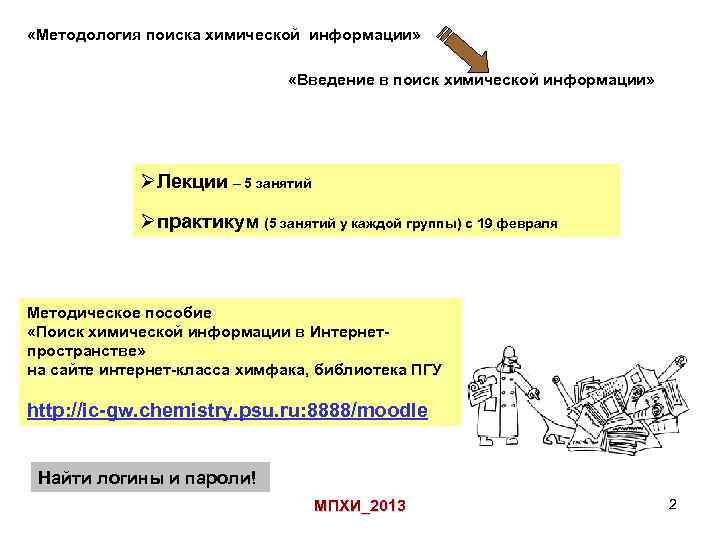 «Методология поиска химической информации»

«Введение в поиск химической информации»

➢Лекции – 5 занятий

➢практикум (5 занятий у каждой группы) с 19 февраля

Методическое пособие
«Поиск химической информации в Интернет-пространстве»
на сайте интернет-класса химфака, библиотека ПГУ

http://ic-gw.chemistry.psu.ru:8888/moodle

Найти логины и пароли!

МПХИ_2013

2